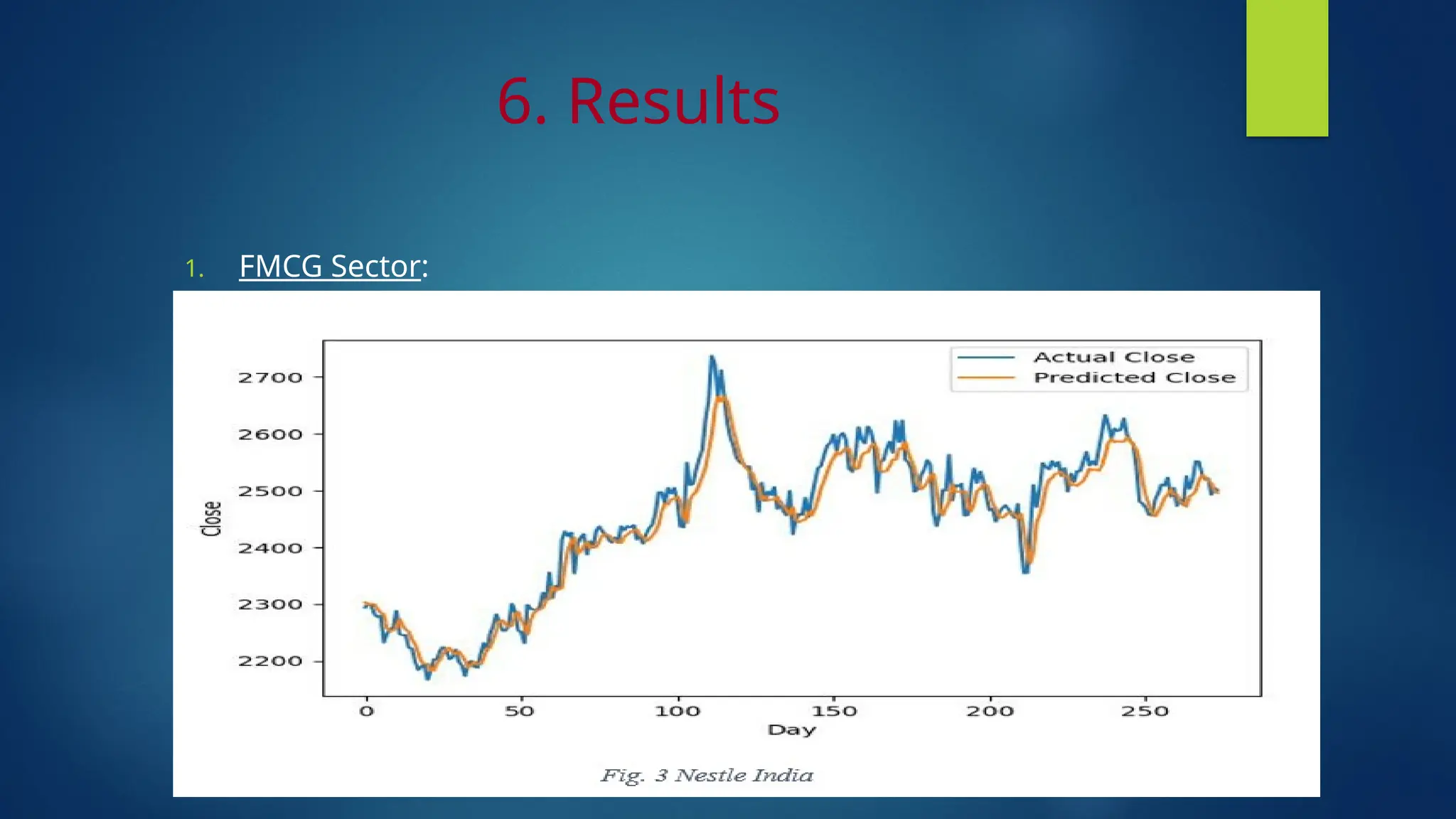 6. Results

1. FMCG Sector:

Actual Close
Predicted Close

2700
2600
2500
2400
2300
2200

Close

0
50
100
150
200
250
Day

Fig. 3 Nestle India